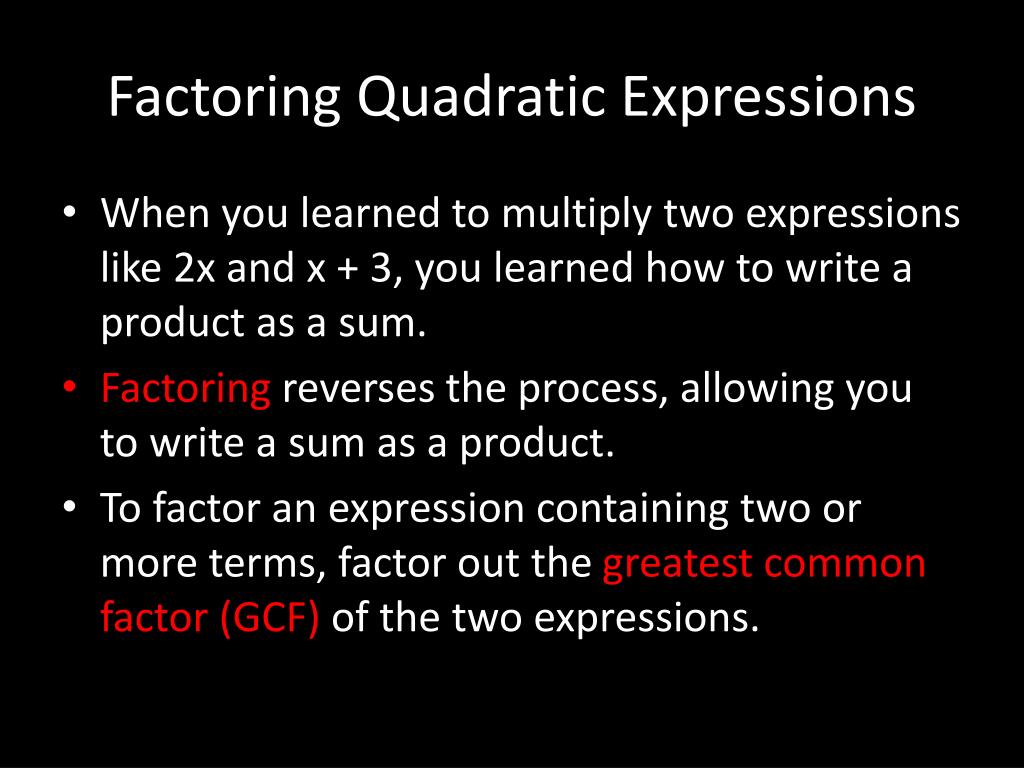 Factoring Quadratic Expressions

• When you learned to multiply two expressions like 2x and x + 3, you learned how to write a product as a sum.

• Factoring reverses the process, allowing you to write a sum as a product.

• To factor an expression containing two or more terms, factor out the greatest common factor (GCF) of the two expressions.